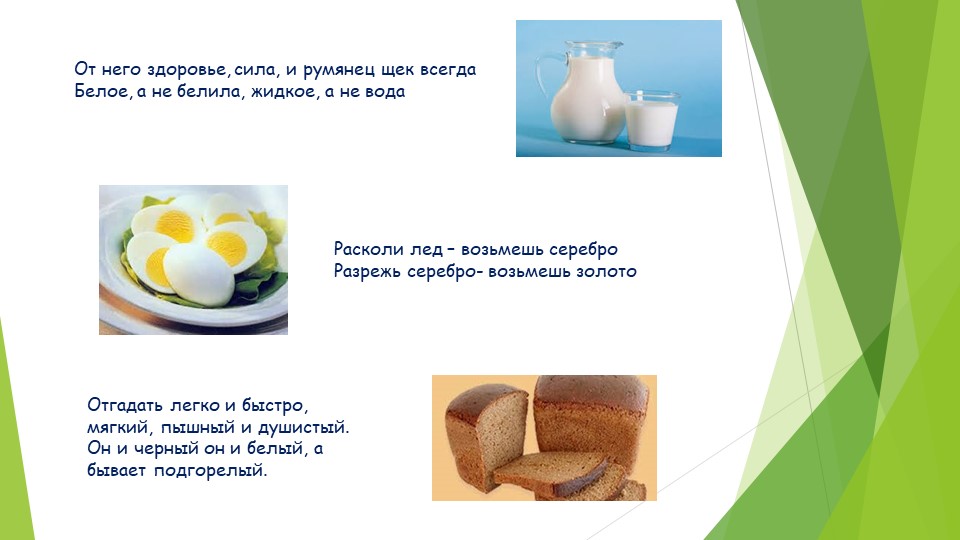 От него здоровье, сила, и румянец щек всегда
Белое, а не белила, жидкое, а не вода

Расколи лед – возьмешь серебро
Разрежь серебро- возьмешь золото

Отгадать легко и быстро,
мягкий, пышный и душистый.
Он и черный он и белый, а
бывает подгорелый.